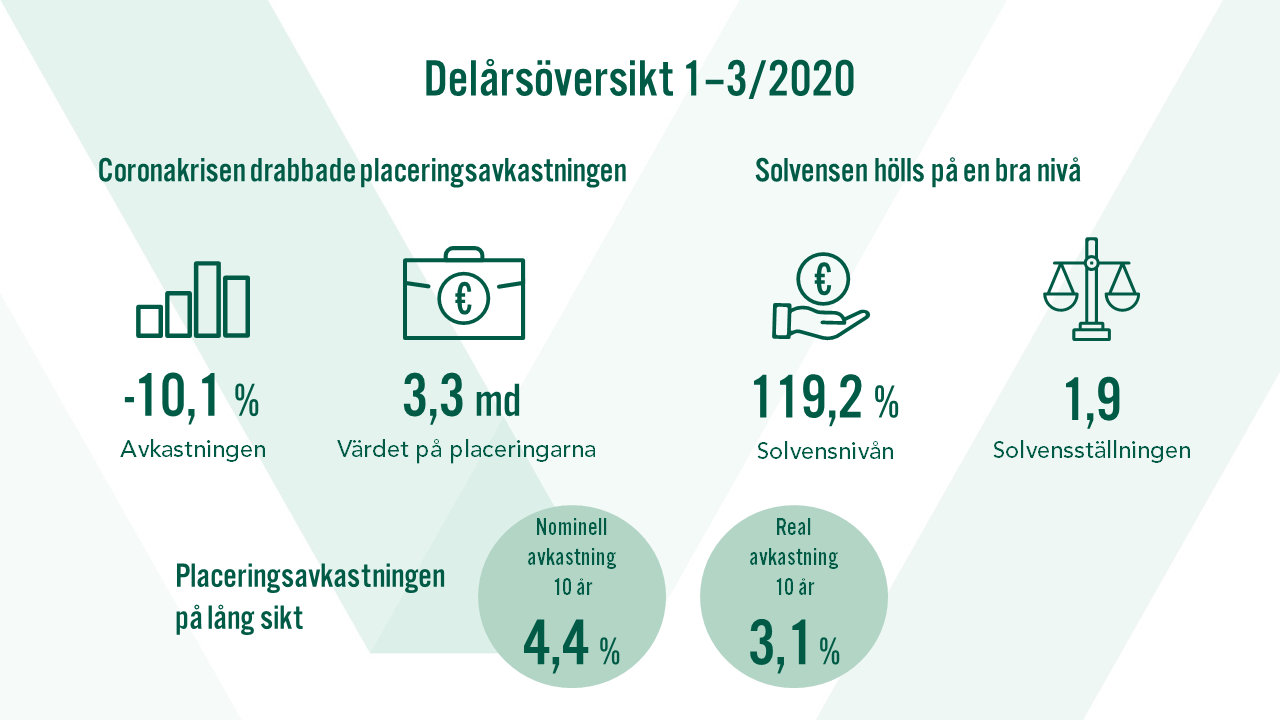 Delårsöversikt 1–3/2020

Coronakrisen drabbade placeringsavkastningen

-10,1 %
Avkastningen

3,3 md
Värdet på placeringarna

Solvensen hölls på en bra nivå

119,2 %
Solvensnivån

1,9
Solvensställningen

Placeringsavkastningen på lång sikt

Nominell avkastning 10 år
4,4 %

Real avkastning 10 år
3,1 %